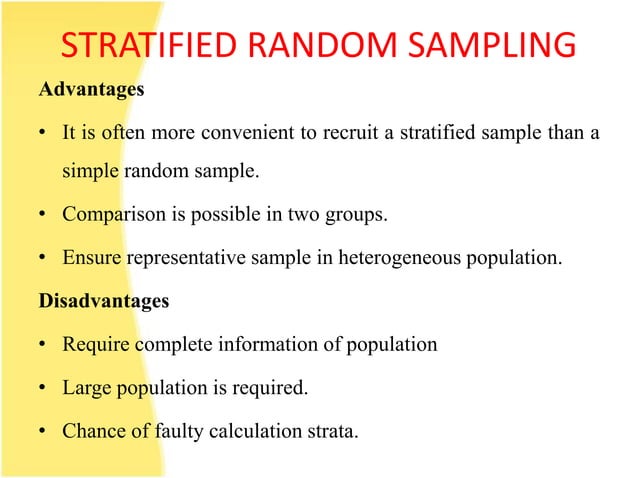 STRATIFIED RANDOM SAMPLING

Advantages

• It is often more convenient to recruit a stratified sample than a simple random sample.

• Comparison is possible in two groups.

• Ensure representative sample in heterogeneous population.

Disadvantages

• Require complete information of population

• Large population is required.

• Chance of faulty calculation strata.